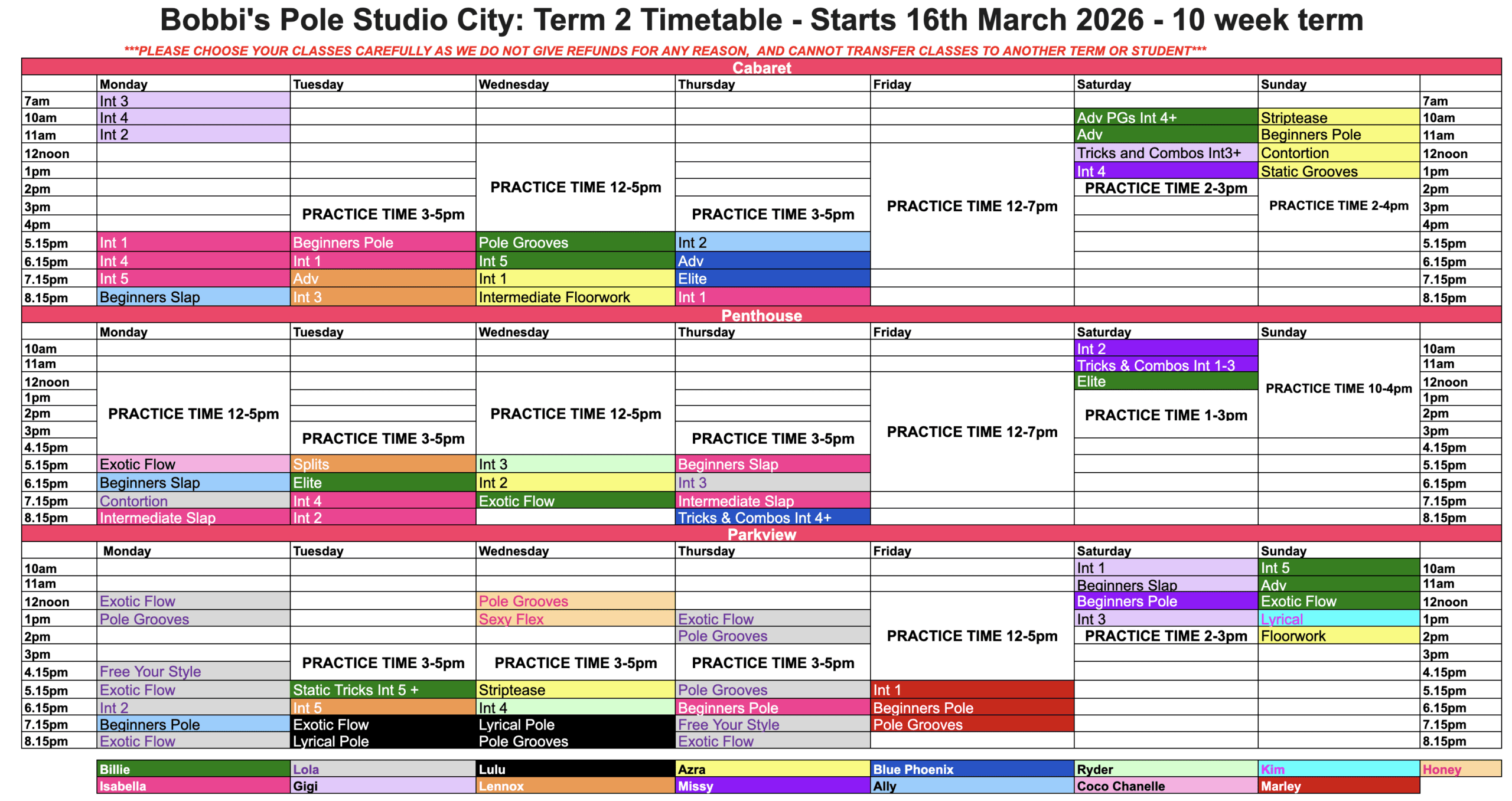 Bobbi's Pole Studio City: Term 2 Timetable - Starts 16th March 2026 - 10 week term

***PLEASE CHOOSE YOUR CLASSES CAREFULLY AS WE DO NOT GIVE REFUNDS FOR ANY REASON, AND CANNOT TRANSFER CLASSES TO ANOTHER TERM OR STUDENT***

Cabaret

| | Monday | Tuesday | Wednesday | Thursday | Friday | Saturday | Sunday | |
|---|---|---|---|---|---|---|---|---|
| 7am | Int 3 | | | | | | | 7am |
| 10am | Int 4 | | | | | Adv PGs Int 4+ | Striptease | 10am |
| 11am | Int 2 | | | | | Adv | Beginners Pole | 11am |
| 12noon | | | PRACTICE TIME 12-5pm | | PRACTICE TIME 12-7pm | Tricks and Combos Int3+ | Contortion | 12noon |
| 1pm | | | | | | Int 4 | Static Grooves | 1pm |
| 2pm | | | | | | PRACTICE TIME 2-3pm | PRACTICE TIME 2-4pm | 2pm |
| 3pm | | PRACTICE TIME 3-5pm | | PRACTICE TIME 3-5pm | | | | 3pm |
| 4pm | | | | | | | | 4pm |
| 5.15pm | Int 1 | Beginners Pole | Pole Grooves | Int 2 | | | | 5.15pm |
| 6.15pm | Int 4 | Int 1 | Int 5 | Adv | | | | 6.15pm |
| 7.15pm | Int 5 | Adv | Int 1 | Elite | | | | 7.15pm |
| 8.15pm | Beginners Slap | Int 3 | Intermediate Floorwork | Int 1 | | | | 8.15pm |

Penthouse

| | Monday | Tuesday | Wednesday | Thursday | Friday | Saturday | Sunday | |
|---|---|---|---|---|---|---|---|---|
| 10am | | | | | | Int 2 | PRACTICE TIME 10-4pm | 10am |
| 11am | | | | | | Tricks & Combos Int 1-3 | | 11am |
| 12noon | PRACTICE TIME 12-5pm | | PRACTICE TIME 12-5pm | | PRACTICE TIME 12-7pm | Elite | | 12noon |
| 1pm | | | | | | PRACTICE TIME 1-3pm | | 1pm |
| 2pm | | | | | | | | 2pm |
| 3pm | | PRACTICE TIME 3-5pm | | PRACTICE TIME 3-5pm | | | | 3pm |
| 4.15pm | | | | | | | | 4.15pm |
| 5.15pm | Exotic Flow | Splits | Int 3 | Beginners Slap | | | | 5.15pm |
| 6.15pm | Beginners Slap | Elite | Int 2 | Int 3 | | | | 6.15pm |
| 7.15pm | Contortion | Int 4 | Exotic Flow | Intermediate Slap | | | | 7.15pm |
| 8.15pm | Intermediate Slap | Int 2 | | Tricks & Combos Int 4+ | | | | 8.15pm |

Parkview

| | Monday | Tuesday | Wednesday | Thursday | Friday | Saturday | Sunday | |
|---|---|---|---|---|---|---|---|---|
| 10am | | | | | | Int 1 | Int 5 | 10am |
| 11am | | | | | | Beginners Slap | Adv | 11am |
| 12noon | Exotic Flow | | Pole Grooves | | PRACTICE TIME 12-5pm | Beginners Pole | Exotic Flow | 12noon |
| 1pm | Pole Grooves | | Sexy Flex | Exotic Flow | | Int 3 | Lyrical | 1pm |
| 2pm | | | | Pole Grooves | | PRACTICE TIME 2-3pm | Floorwork | 2pm |
| 3pm | | PRACTICE TIME 3-5pm | PRACTICE TIME 3-5pm | PRACTICE TIME 3-5pm | | | | 3pm |
| 4.15pm | Free Your Style | | | | | | | 4.15pm |
| 5.15pm | Exotic Flow | Static Tricks Int 5 + | Striptease | Pole Grooves | Int 1 | | | 5.15pm |
| 6.15pm | Int 2 | Int 5 | Int 4 | Beginners Pole | Beginners Pole | | | 6.15pm |
| 7.15pm | Beginners Pole | Exotic Flow | Lyrical Pole | Free Your Style | Pole Grooves | | | 7.15pm |
| 8.15pm | Exotic Flow | Lyrical Pole | Pole Grooves | Exotic Flow | | | | 8.15pm |

| Billie | Lola | Lulu | Azra | Blue Phoenix | Ryder | Kim | Honey |
|---|---|---|---|---|---|---|---|
| Isabella | Gigi | Lennox | Missy | Ally | Coco Chanelle | Marley | |